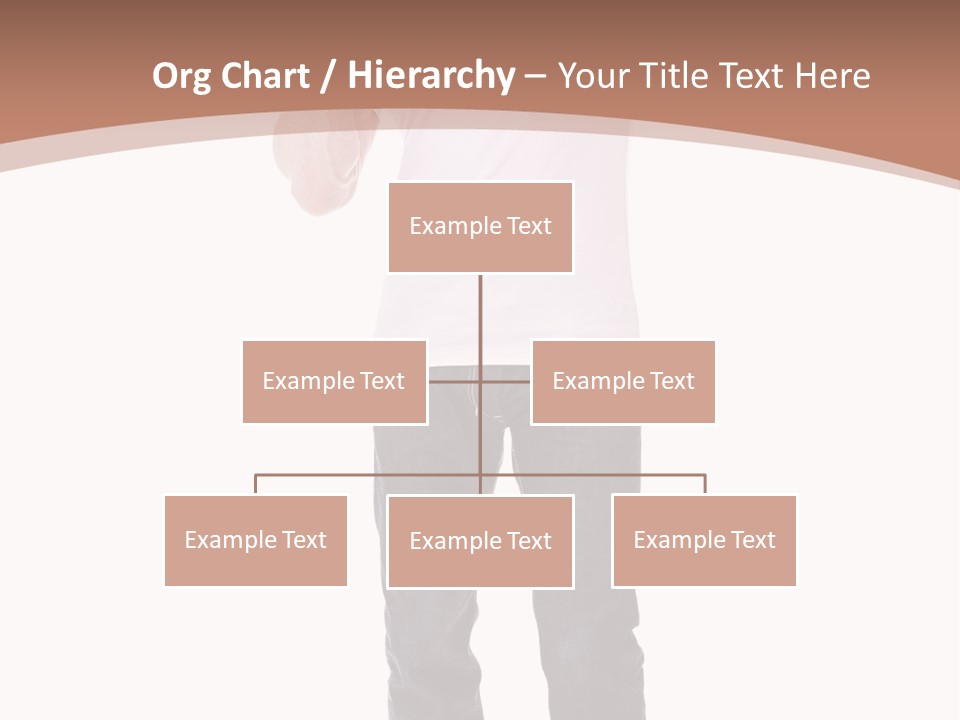 Org Chart / Hierarchy – Your Title Text Here

Example Text

Example Text

Example Text

Example Text

Example Text

Example Text